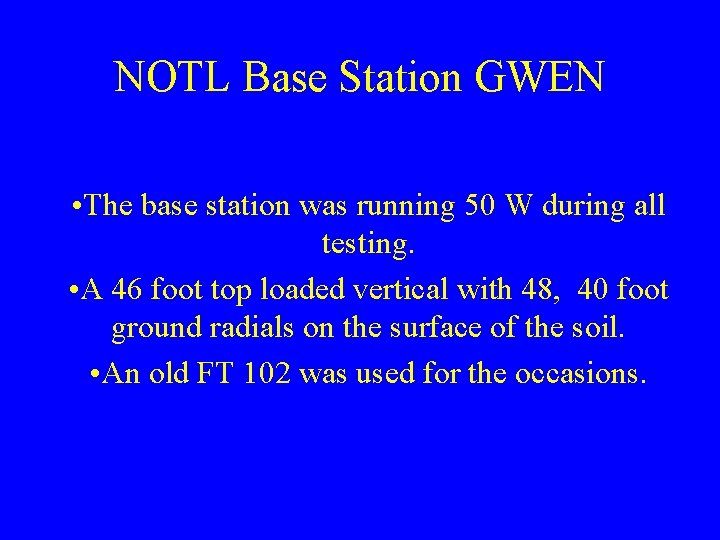 NOTL Base Station GWEN

•The base station was running 50 W during all testing.

•A 46 foot top loaded vertical with 48, 40 foot ground radials on the surface of the soil.

•An old FT 102 was used for the occasions.